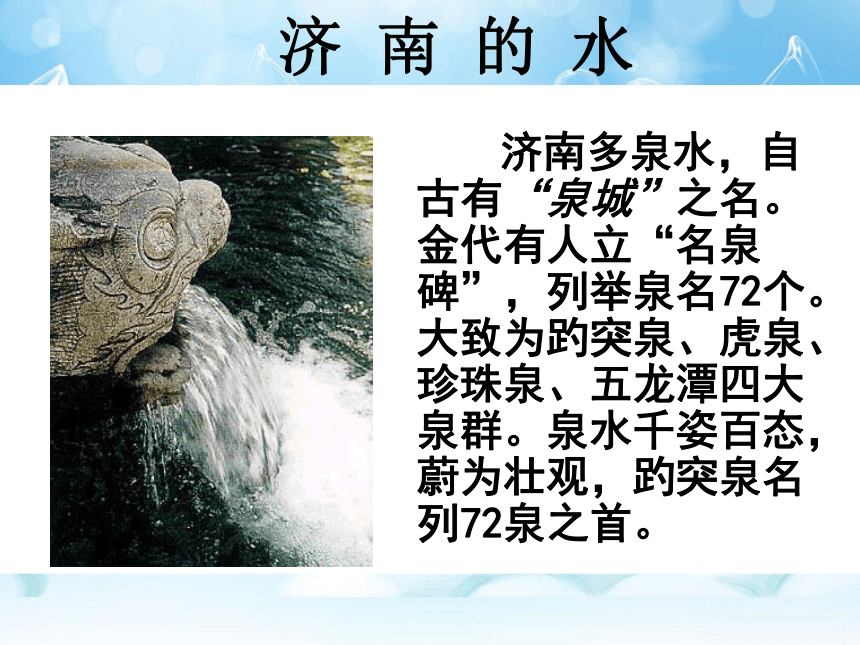 济 南 的 水

济南多泉水，自古有“泉城”之名。金代有人立“名泉碑”，列举泉名72个。大致为趵突泉、虎泉、珍珠泉、五龙潭四大泉群。泉水千姿百态，蔚为壮观，趵突泉名列72泉之首。